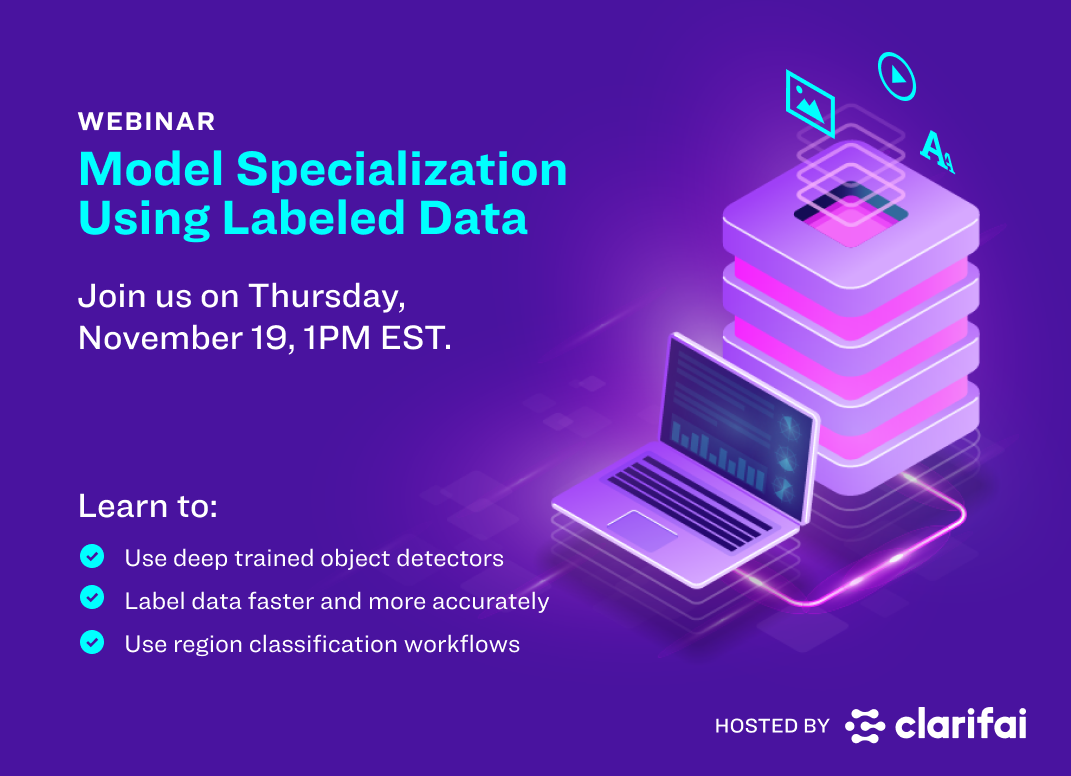 WEBINAR
Model Specialization Using Labeled Data

Join us on Thursday, November 19, 1PM EST.

Learn to:

Use deep trained object detectors
Label data faster and more accurately
Use region classification workflows

HOSTED BY clarifai